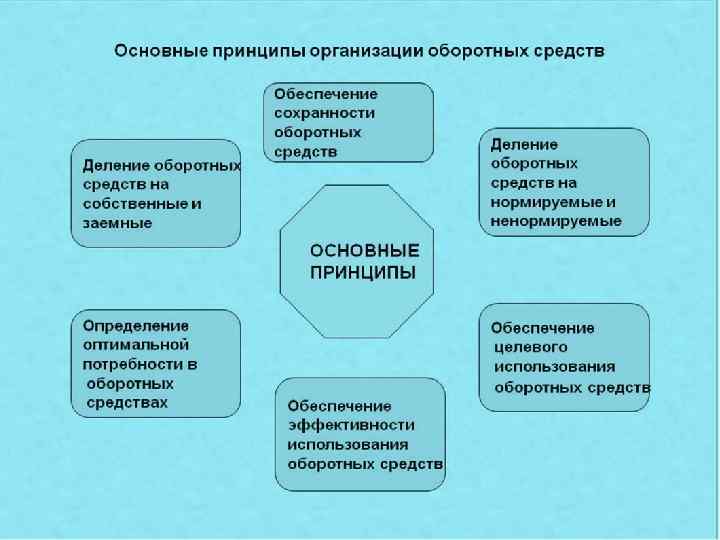 Основные принципы организации оборотных средств

Обеспечение сохранности оборотных средств

Деление оборотных средств на собственные и заемные

Деление оборотных средств на нормируемые и ненормируемые

ОСНОВНЫЕ ПРИНЦИПЫ

Определение оптимальной потребности в оборотных средствах

Обеспечение целевого использования оборотных средств

Обеспечение эффективности использования оборотных средств